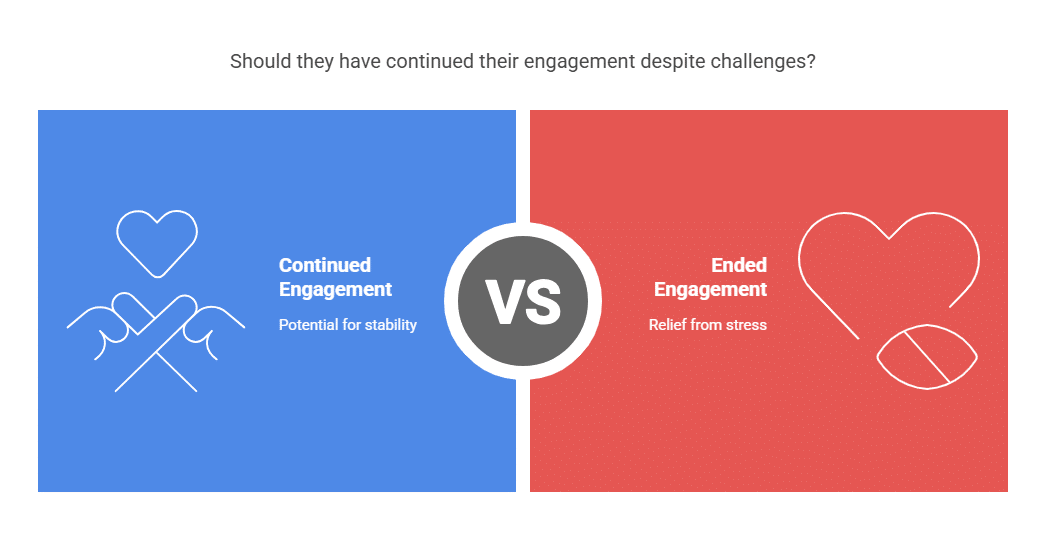 Should they have continued their engagement despite challenges?

Continued Engagement

Potential for stability

VS

Ended Engagement

Relief from stress